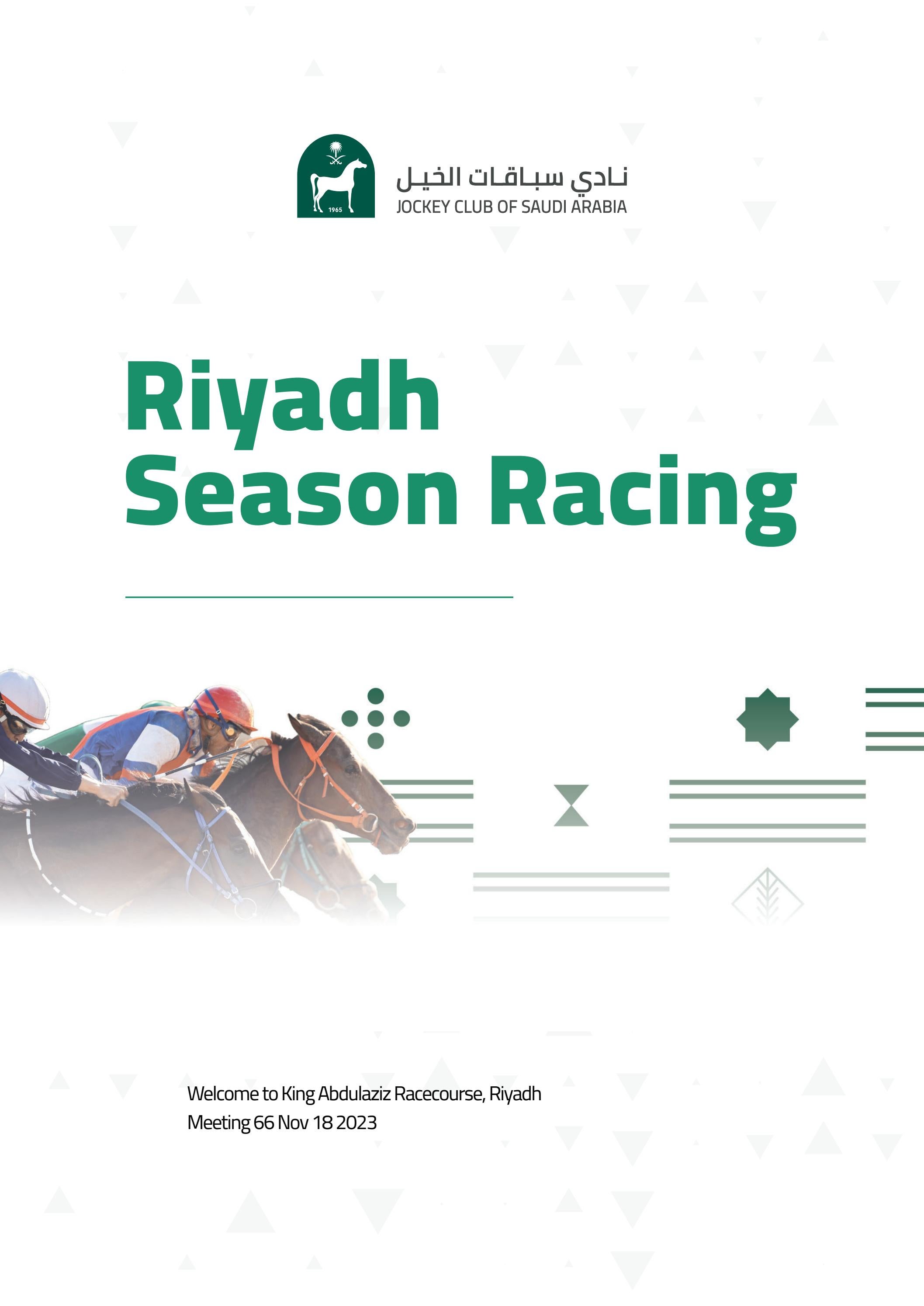 1965

نادي سباقات الخيل
JOCKEY CLUB OF SAUDI ARABIA

Riyadh
Season Racing

Welcome to King Abdulaziz Racecourse, Riyadh
Meeting 66 Nov 18 2023